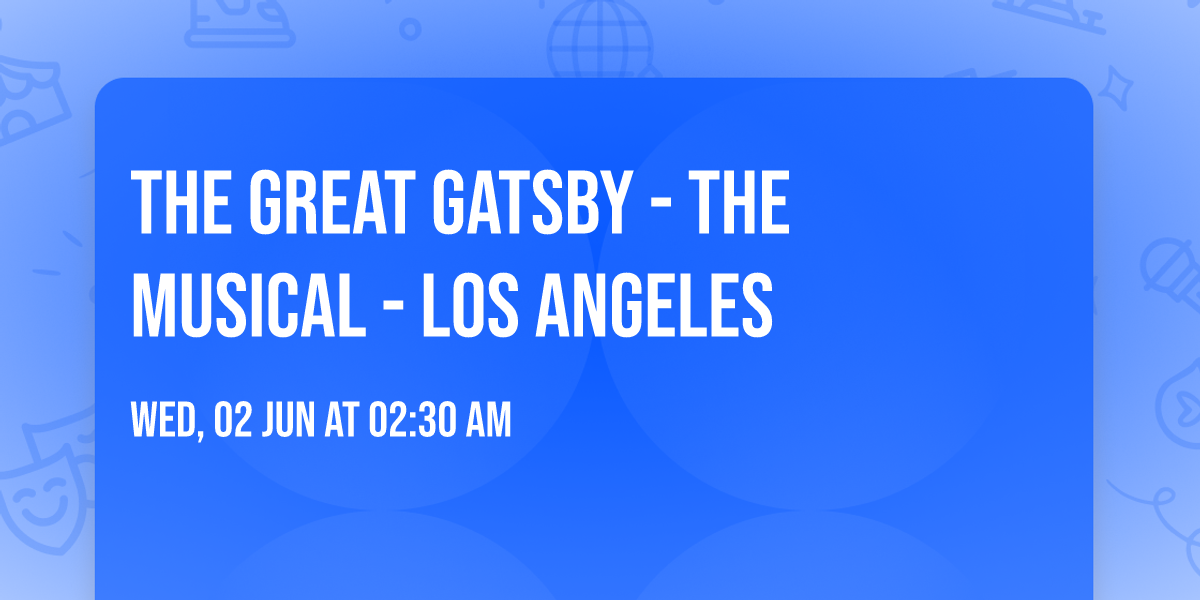 THE GREAT GATSBY - THE MUSICAL - LOS ANGELES

WED, 02 JUN AT 02:30 AM